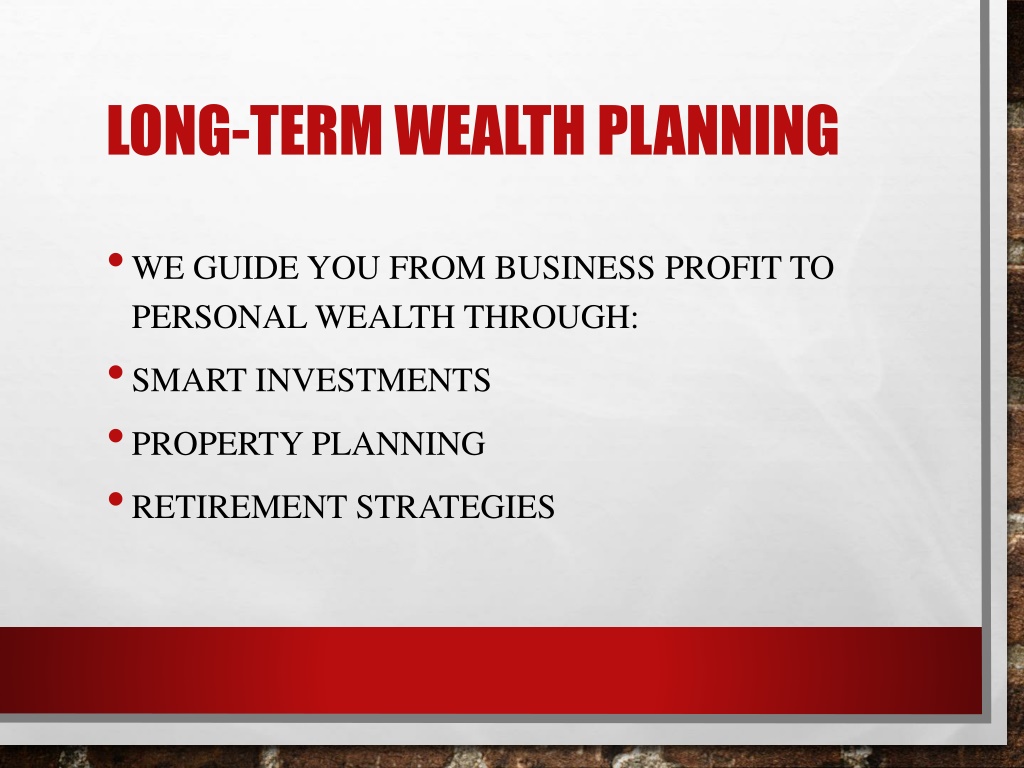 LONG-TERM WEALTH PLANNING

• WE GUIDE YOU FROM BUSINESS PROFIT TO PERSONAL WEALTH THROUGH:
• SMART INVESTMENTS
• PROPERTY PLANNING
• RETIREMENT STRATEGIES